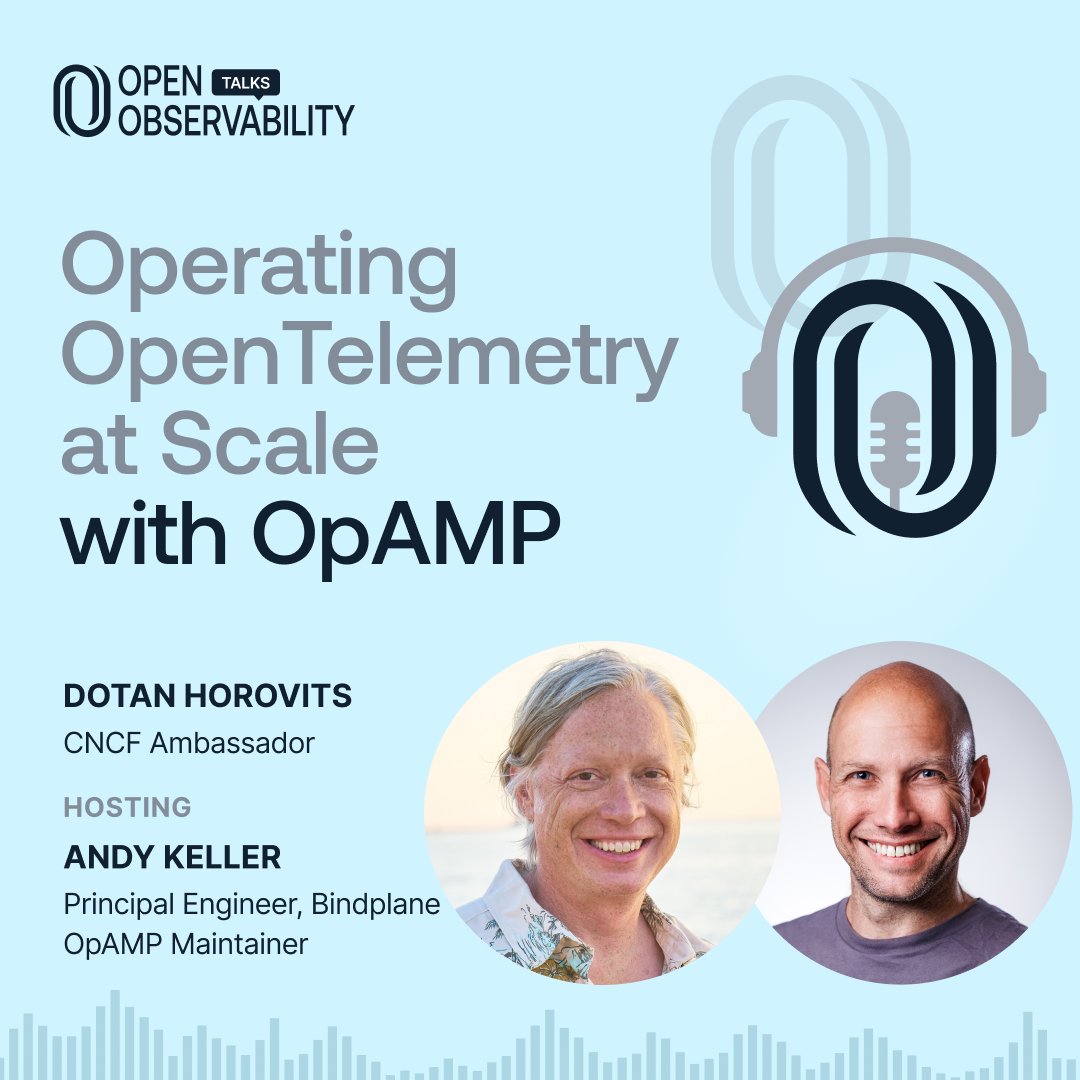 OPEN TALKS
OBSERVABILITY

Operating OpenTelemetry at Scale with OpAMP

DOTAN HOROVITS
CNCF Ambassador

HOSTING

ANDY KELLER
Principal Engineer, Bindplane
OpAMP Maintainer